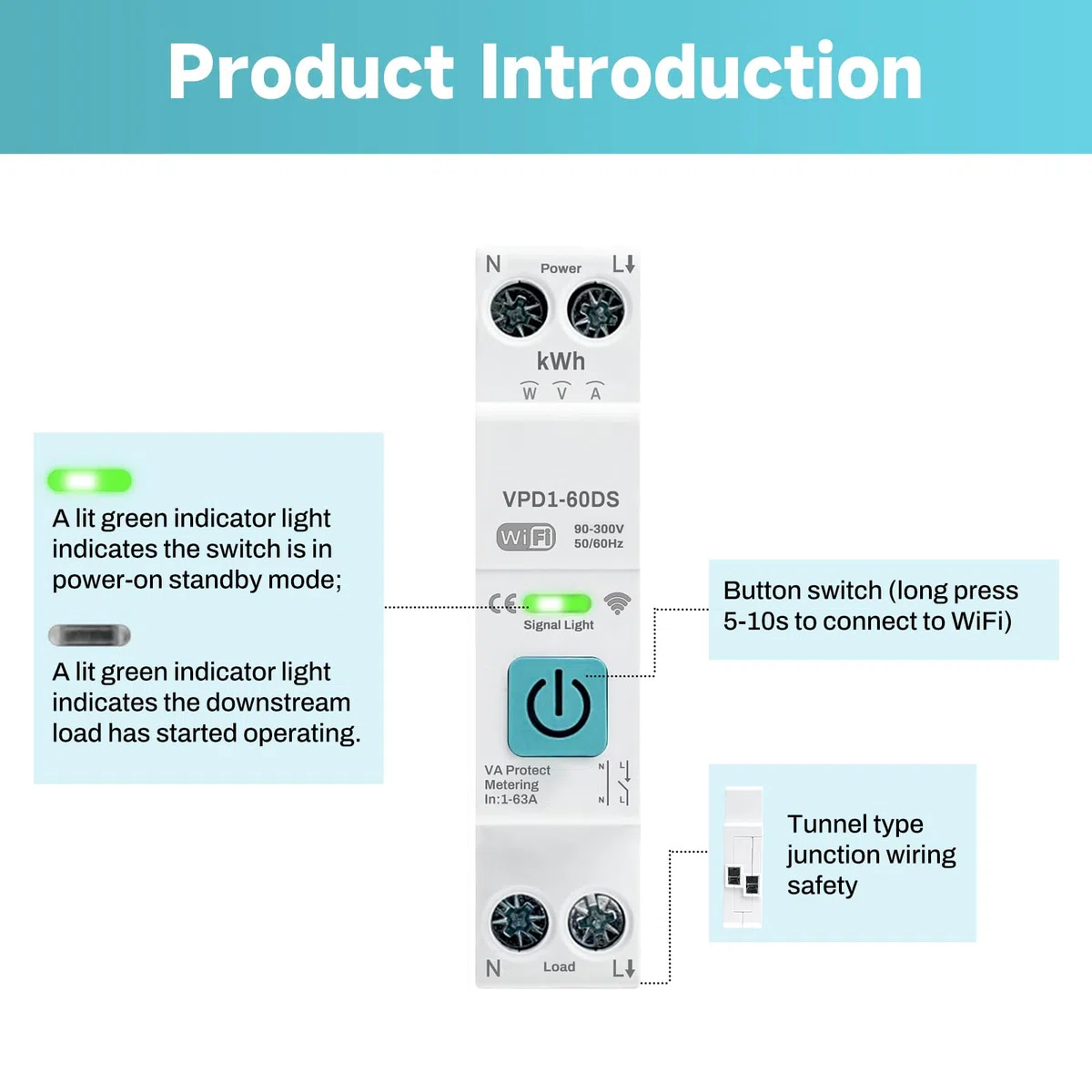 Product Introduction

A lit green indicator light indicates the switch is in power-on standby mode;

A lit green indicator light indicates the downstream load has started operating.

N Power L

kWh

W V A

VPD1-60DS

WiFi

90-300V
50/60Hz

CE

Signal Light

VA Protect
Metering
In:1-63A

N L
N L

N Load L

Button switch (long press 5-10s to connect to WiFi)

Tunnel type junction wiring safety